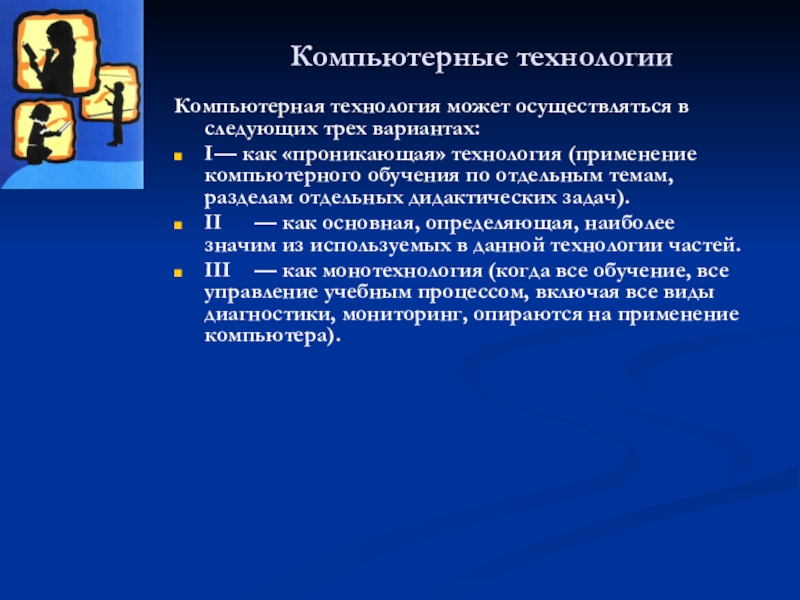 Компьютерные технологии

Компьютерная технология может осуществляться в следующих трех вариантах:

I— как «проникающая» технология (применение компьютерного обучения по отдельным темам, разделам отдельных дидактических задач).

II — как основная, определяющая, наиболее значим из используемых в данной технологии частей.

III — как монотехнология (когда все обучение, все управление учебным процессом, включая все виды диагностики, мониторинг, опираются на применение компьютера).